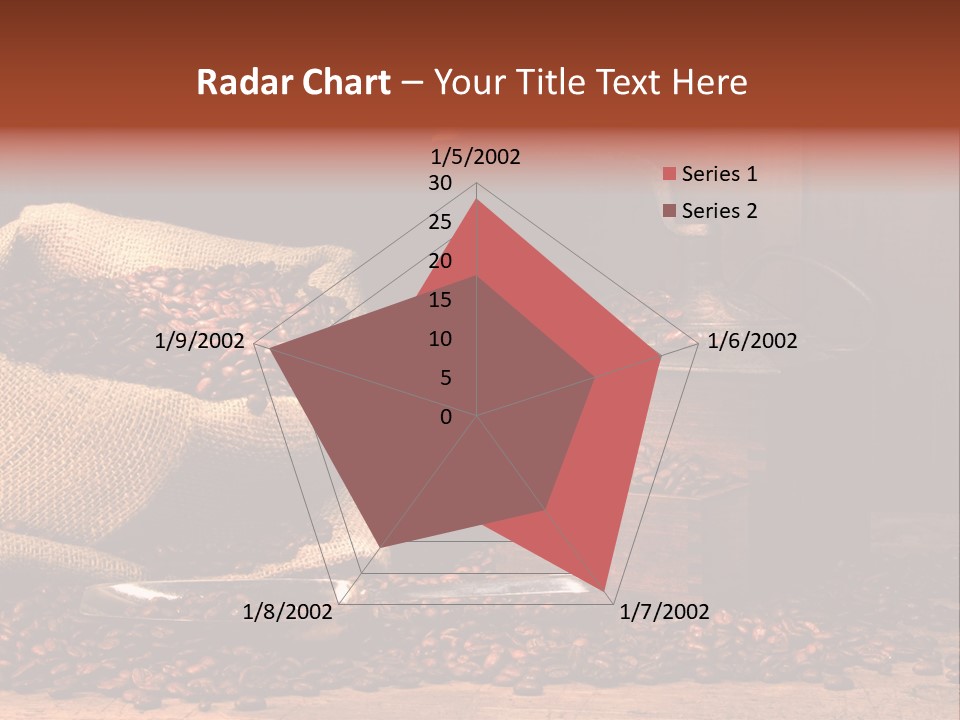 Radar Chart – Your Title Text Here

1/5/2002
30
25
20
15
10
5
0
1/6/2002
1/7/2002
1/8/2002
1/9/2002

Series 1
Series 2